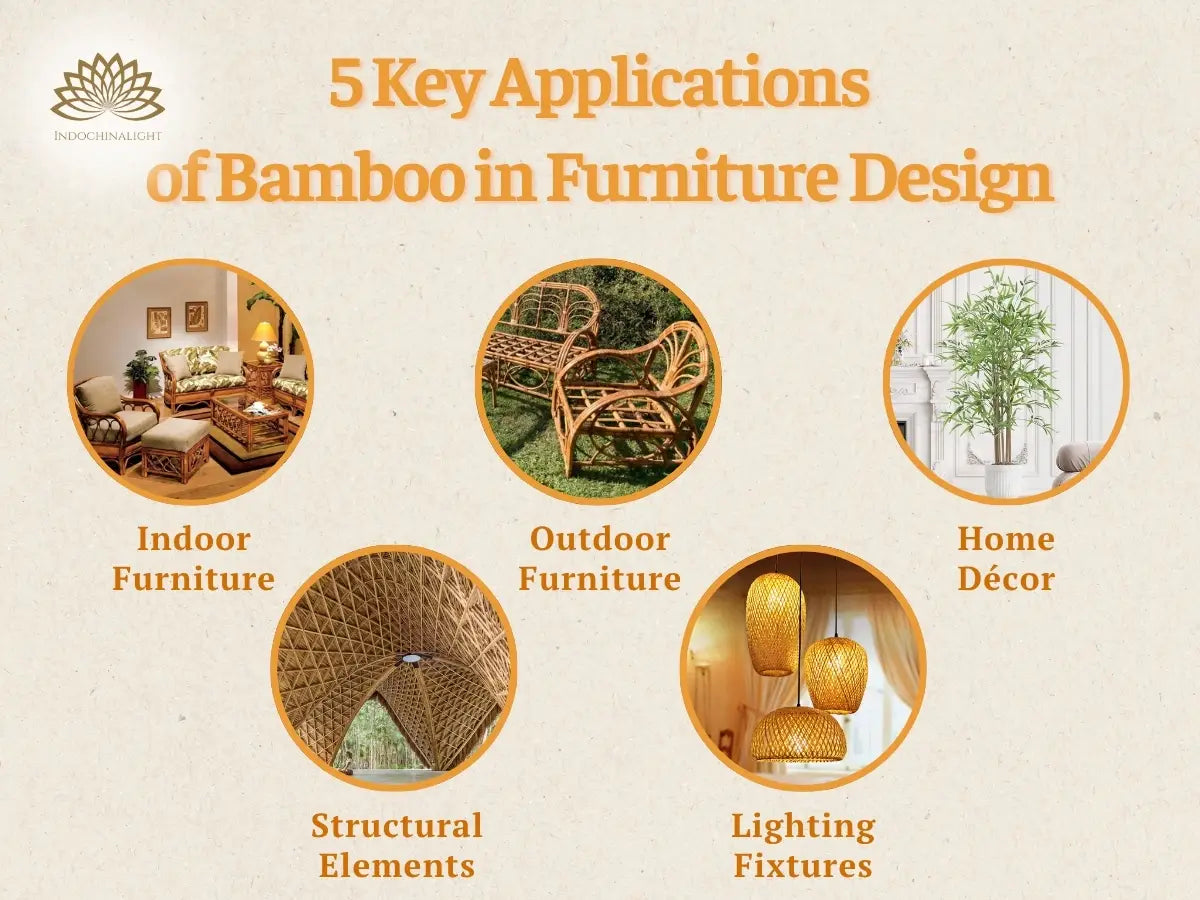 INDOCHINALIGHT

5 Key Applications of Bamboo in Furniture Design

Indoor Furniture

Outdoor Furniture

Home Décor

Structural Elements

Lighting Fixtures